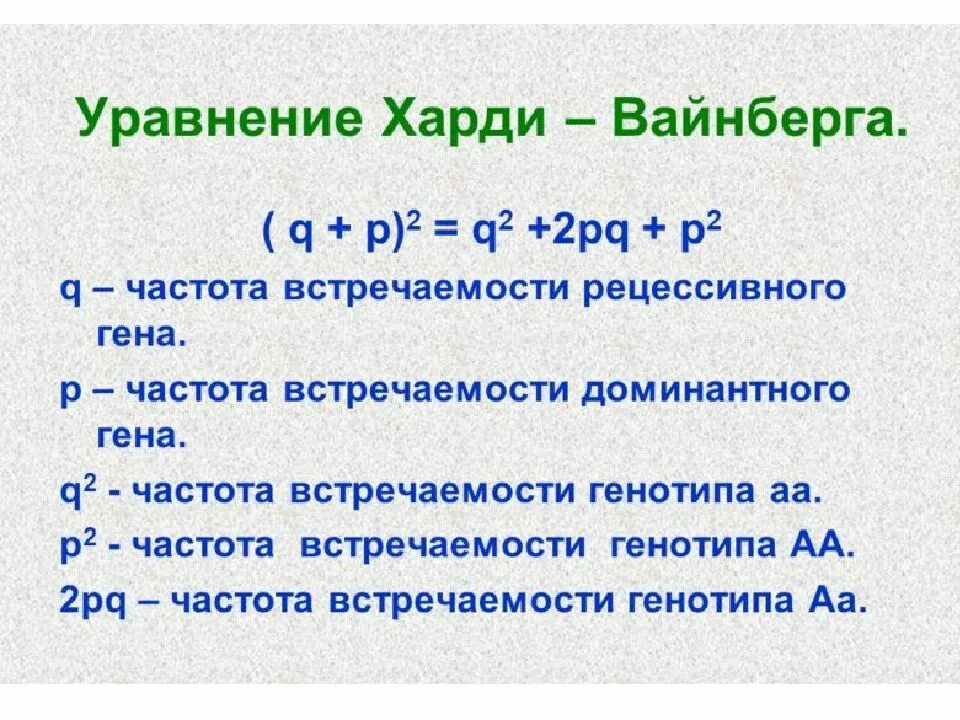 Уравнение Харди – Вайнберга.

$( q + p)^2 = q^2 +2pq + p^2$

q – частота встречаемости рецессивного гена.

p – частота встречаемости доминантного гена.

$q^2$ - частота встречаемости генотипа аа.

$p^2$ - частота встречаемости генотипа АА.

2pq – частота встречаемости генотипа Аа.